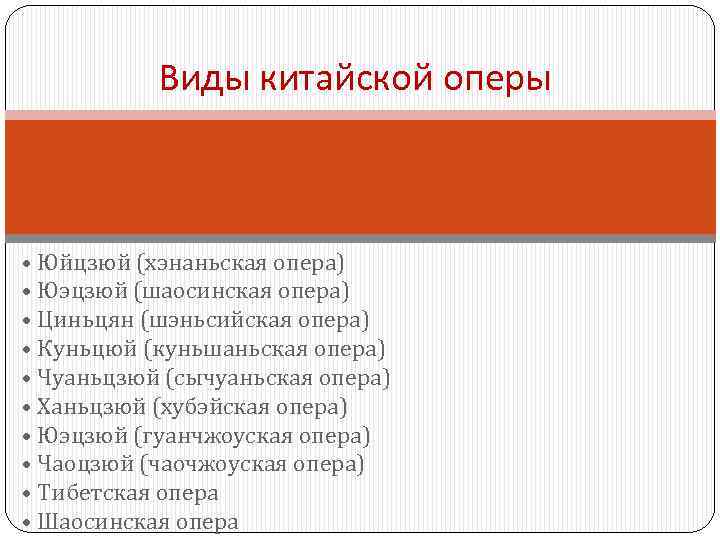 Виды китайской оперы

• Юйцзюй (хэнаньская опера)
• Юэцзюй (шаосинская опера)
• Циньцян (шэньсийская опера)
• Куньцюй (куньшаньская опера)
• Чуаньцзюй (сычуаньская опера)
• Ханьцзюй (хубэйская опера)
• Юэцзюй (гуанчжоуская опера)
• Чаоцзюй (чаочжоуская опера)
• Тибетская опера
• Шаосинская опера